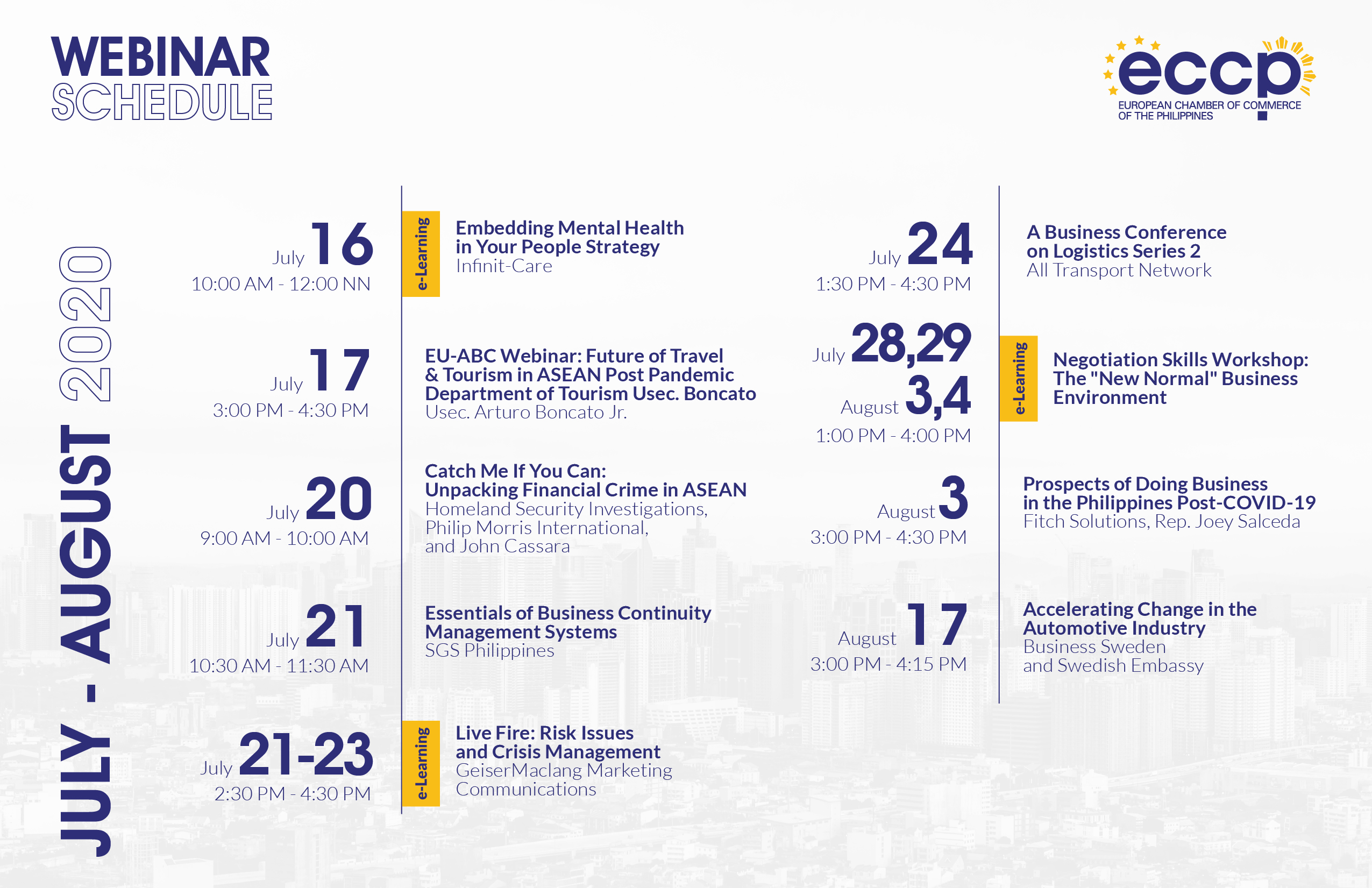 WEBINAR
SCHEDULE

eccp
EUROPEAN CHAMBER OF COMMERCE OF THE PHILIPPINES

JULY - AUGUST 2020

July 16
10:00 AM - 12:00 NN

e-Learning

Embedding Mental Health in Your People Strategy
Infinit-Care

July 17
3:00 PM - 4:30 PM

EU-ABC Webinar: Future of Travel & Tourism in ASEAN Post Pandemic Department of Tourism Usec. Boncato
Usec. Arturo Boncato Jr.

July 20
9:00 AM - 10:00 AM

Catch Me If You Can: Unpacking Financial Crime in ASEAN
Homeland Security Investigations, Philip Morris International, and John Cassara

July 21
10:30 AM - 11:30 AM

Essentials of Business Continuity Management Systems
SGS Philippines

July 21-23
2:30 PM - 4:30 PM

e-Learning

Live Fire: Risk Issues and Crisis Management
GeiserMaclang Marketing Communications

July 24
1:30 PM - 4:30 PM

A Business Conference on Logistics Series 2
All Transport Network

July 28,29
August 3,4
1:00 PM - 4:00 PM

e-Learning

Negotiation Skills Workshop: The "New Normal" Business Environment

August 3
3:00 PM - 4:30 PM

Prospects of Doing Business in the Philippines Post-COVID-19
Fitch Solutions, Rep. Joey Salceda

August 17
3:00 PM - 4:15 PM

Accelerating Change in the Automotive Industry
Business Sweden and Swedish Embassy